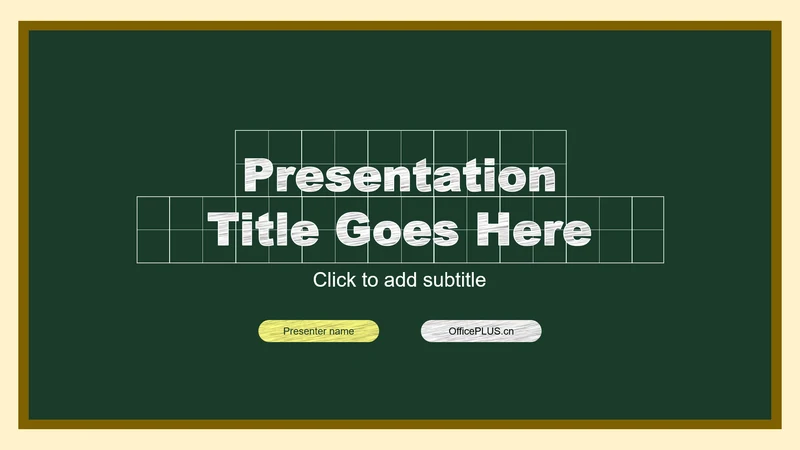 Presentation Title Goes Here

Click to add subtitle

Presenter name

OfficePLUS.cn